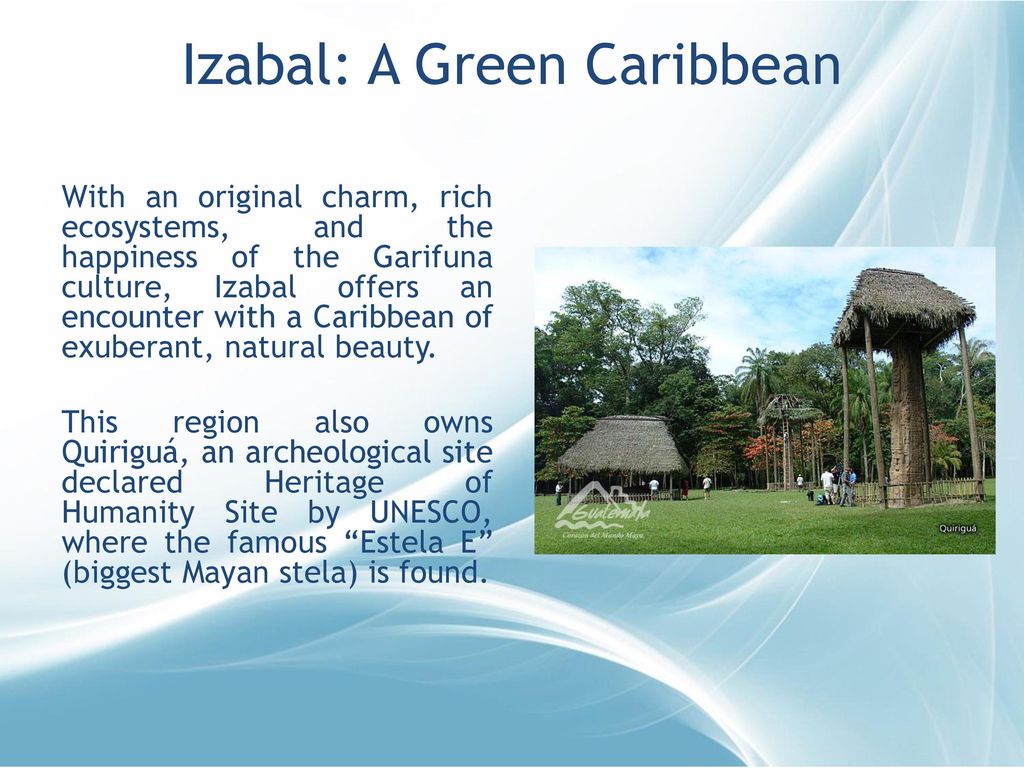 Izabal: A Green Caribbean

With an original charm, rich ecosystems, and the happiness of the Garifuna culture, Izabal offers an encounter with a Caribbean of exuberant, natural beauty.

This region also owns Quiriguá, an archeological site declared Heritage of Humanity Site by UNESCO, where the famous “Estela E” (biggest Mayan stela) is found.

Guatemala
Corazón del Mundo Maya

Quiriguá